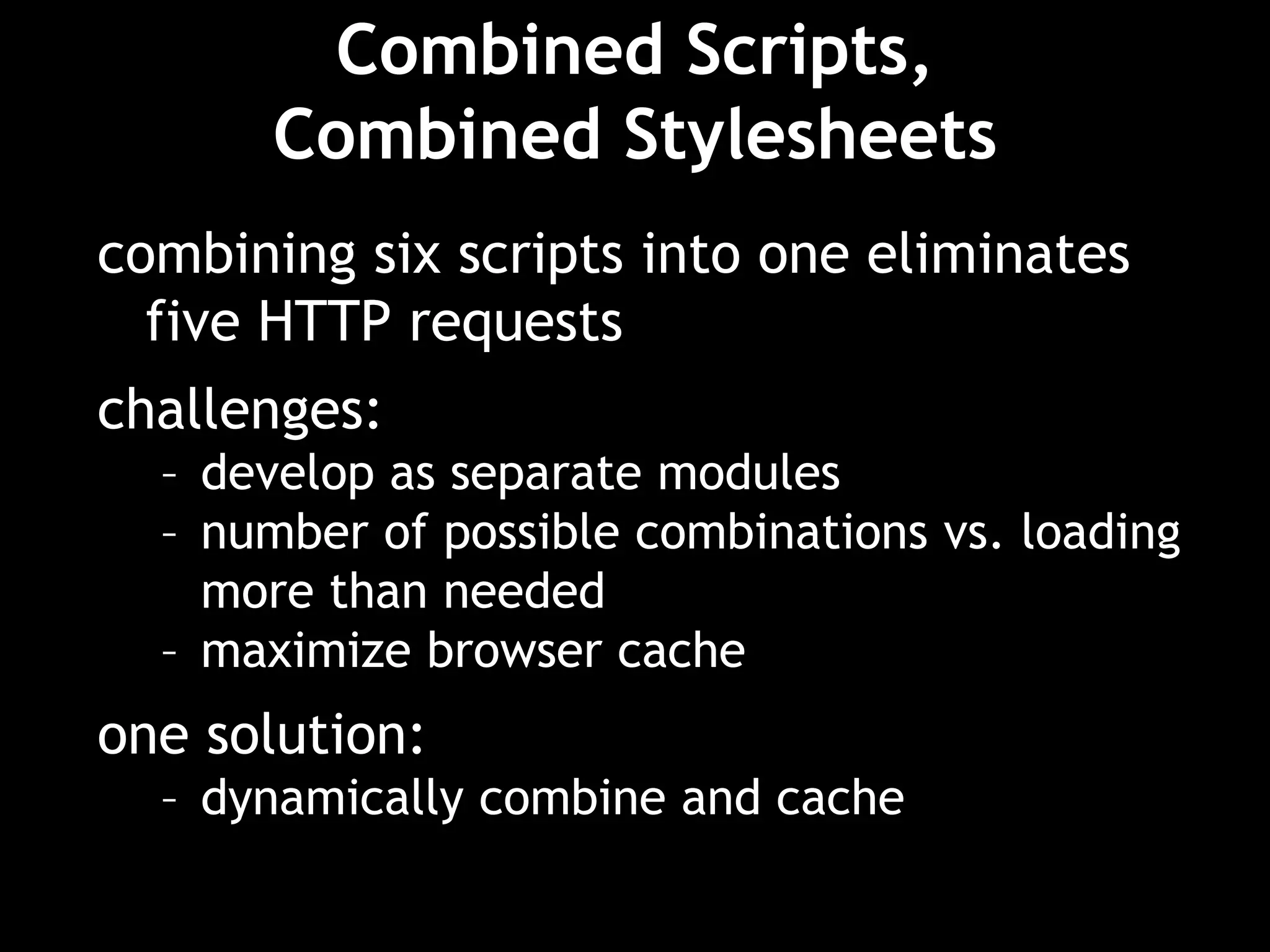 Combined Scripts,
Combined Stylesheets

combining six scripts into one eliminates five HTTP requests

challenges:
– develop as separate modules
– number of possible combinations vs. loading more than needed
– maximize browser cache

one solution:
– dynamically combine and cache